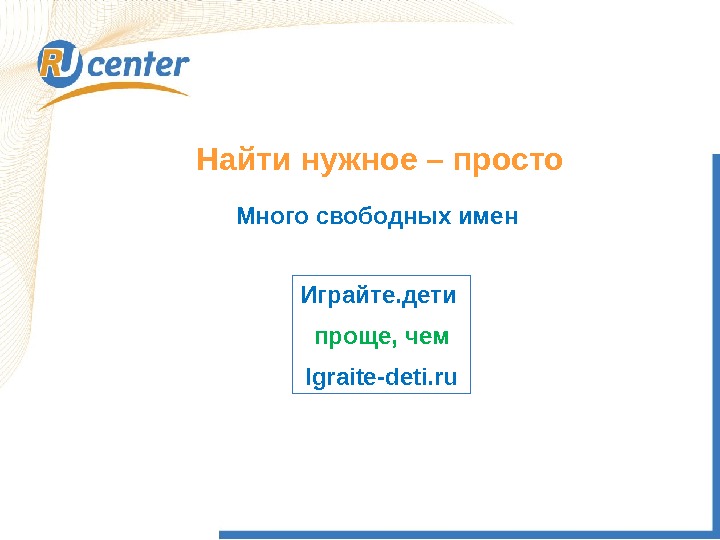 RU center

Найти нужное – просто

Много свободных имен

Играйте.дети

проще, чем

Igraite-deti.ru